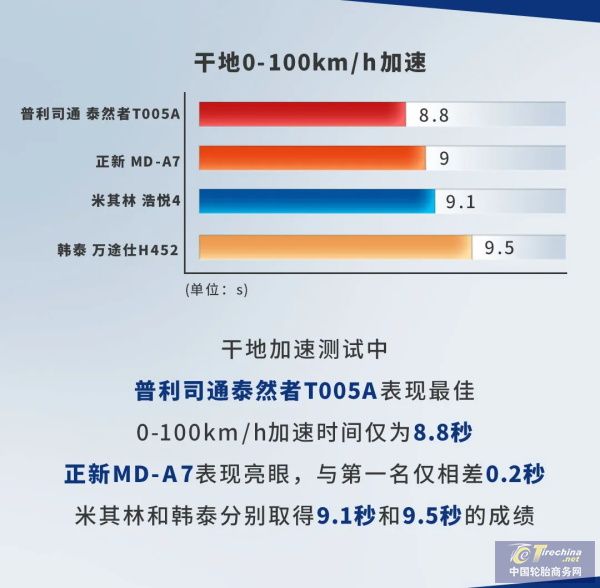 干地0-100km/h加速

普利司通 泰然者T005A 8.8
正新 MD-A7 9
米其林 浩悦4 9.1
韩泰 万途仕H452 9.5

(单位：s)

干地加速测试中
普利司通泰然者T005A表现最佳
0-100km/h加速时间仅为8.8秒
正新MD-A7表现亮眼，与第一名仅相差0.2秒
米其林和韩泰分别取得9.1秒和9.5秒的成绩

Tirechina.net
中国轮胎商务网